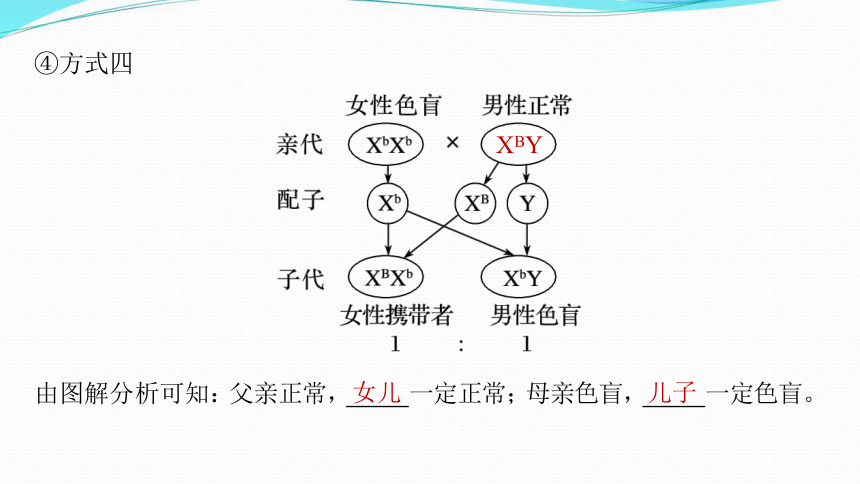 ④方式四

女性色盲　男性正常

亲代　$X^bX^b$ × $X^BY$

配子　$X^b$　$X^B$　$Y$

子代　$X^BX^b$　$X^bY$

女性携带者　男性色盲

1 : 1

由图解分析可知：父亲正常，女儿一定正常；母亲色盲，儿子一定色盲。